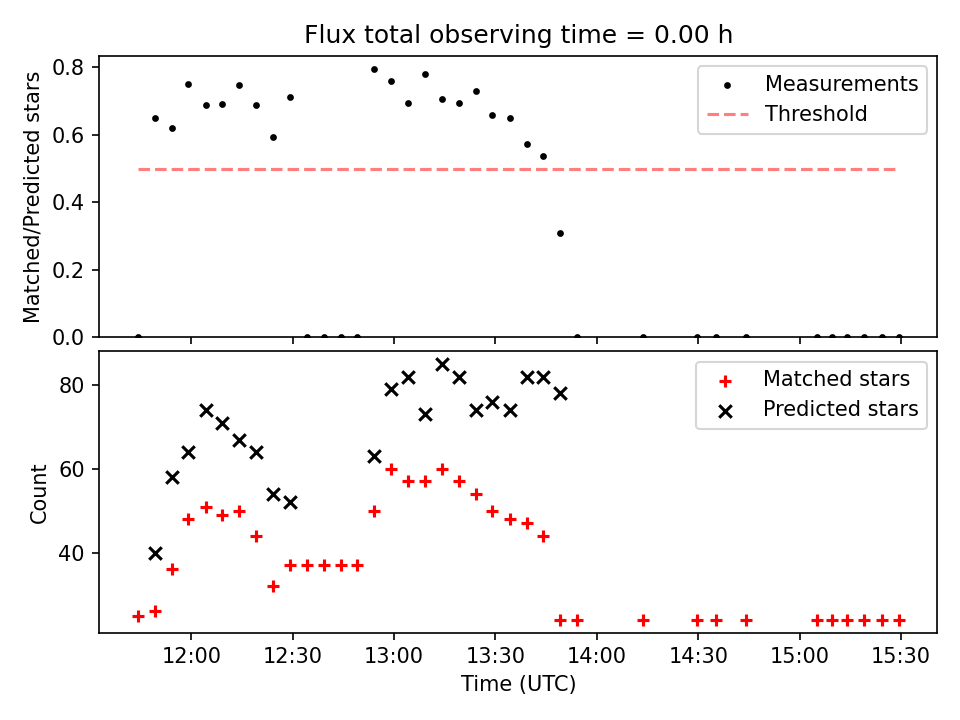 Flux total observing time = 0.00 h

Matched/Predicted stars

0.8
0.6
0.4
0.2
0.0

Measurements
Threshold

Count

80
60
40

Matched stars
Predicted stars

12:00
12:30
13:00
13:30
14:00
14:30
15:00
15:30

Time (UTC)